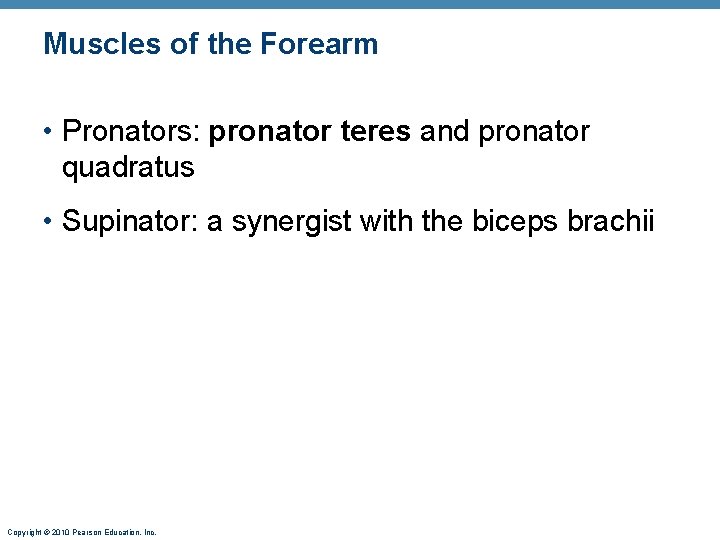 Muscles of the Forearm

• Pronators: pronator teres and pronator quadratus

• Supinator: a synergist with the biceps brachii

Copyright © 2010 Pearson Education, Inc.